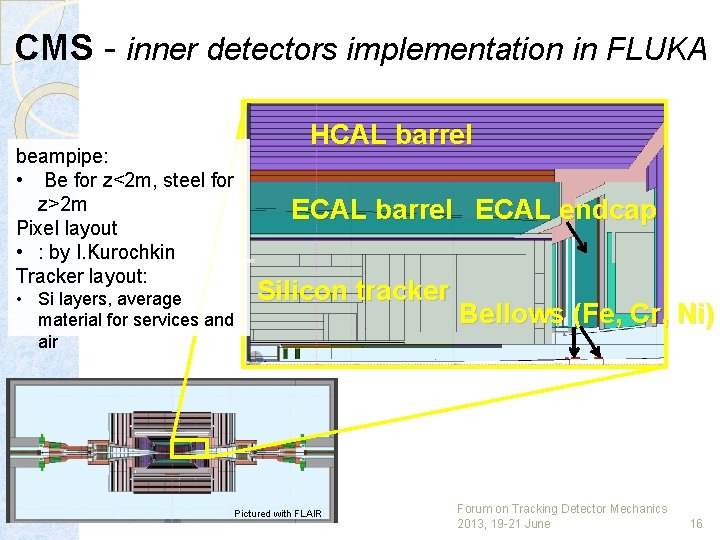 CMS - inner detectors implementation in FLUKA

beampipe:
• Be for z<2m, steel for z>2m
Pixel layout
• : by I.Kurochkin
Tracker layout:
• Si layers, average material for services and air

HCAL barrel

ECAL barrel ECAL endcap

Silicon tracker

Bellows (Fe, Cr, Ni)

Pictured with FLAIR

Forum on Tracking Detector Mechanics 2013, 19-21 June

16